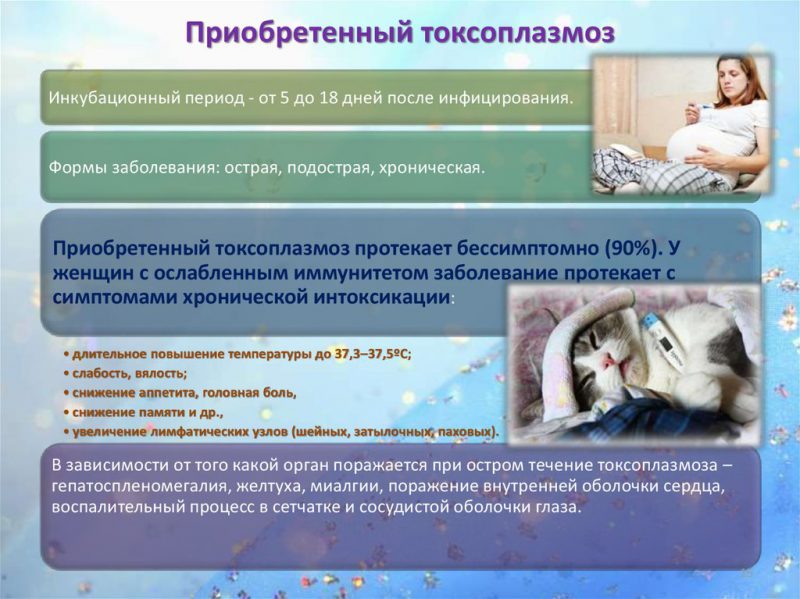 Приобретенный токсоплазмоз

Инкубационный период - от 5 до 18 дней после инфицирования.

Формы заболевания: острая, подострая, хроническая.

Приобретенный токсоплазмоз протекает бессимптомно (90%). У женщин с ослабленным иммунитетом заболевание протекает с симптомами хронической интоксикации:

• длительное повышение температуры до 37,3–37,5ºС;
• слабость, вялость;
• снижение аппетита, головная боль,
• снижение памяти и др.,
• увеличение лимфатических узлов (шейных, затылочных, паховых).

В зависимости от того какой орган поражается при остром течение токсоплазмоза – гепатоспленомегалия, желтуха, миалгии, поражение внутренней оболочки сердца, воспалительный процесс в сетчатке и сосудистой оболочки глаза.